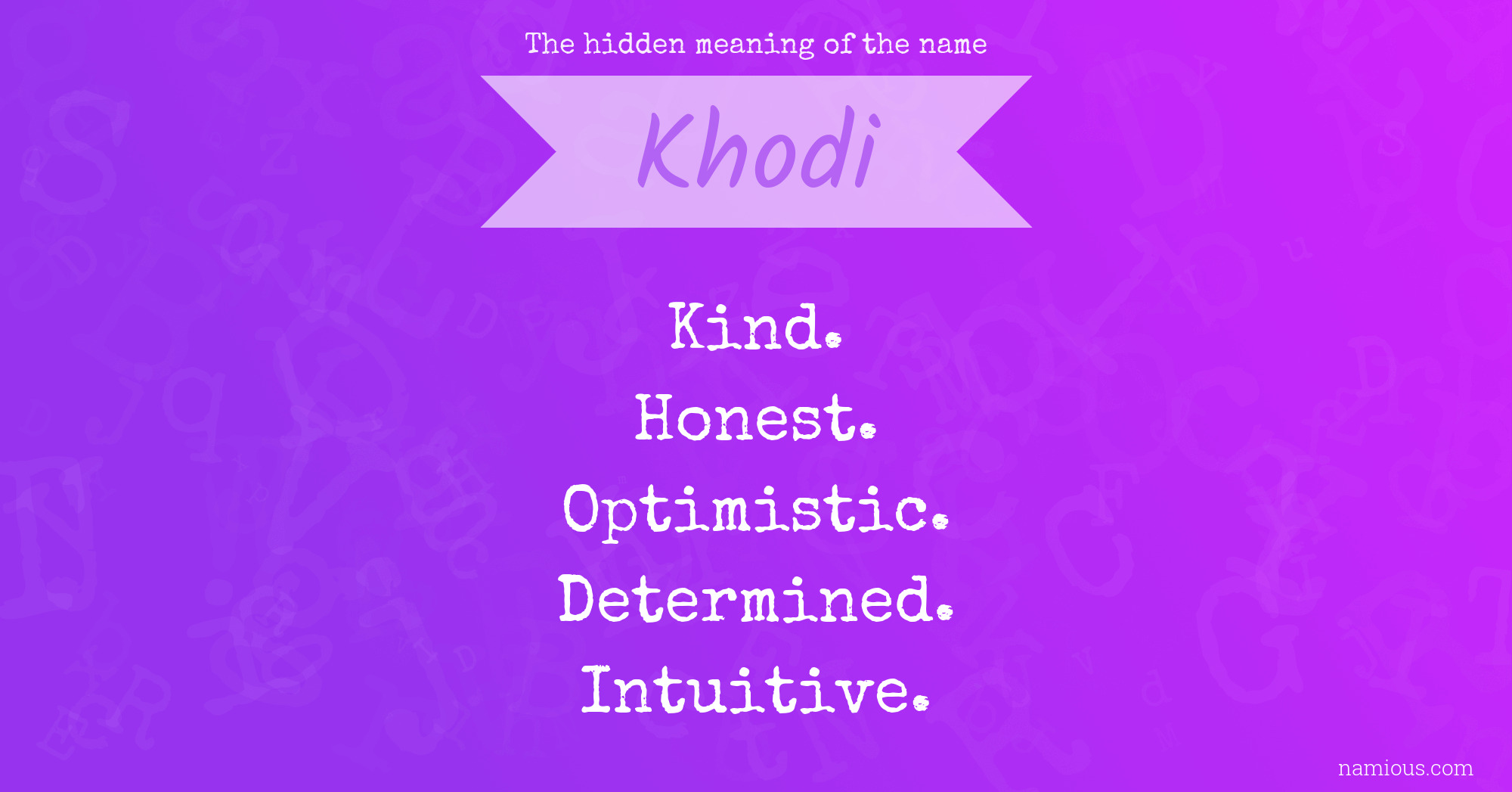 The hidden meaning of the name

Khodi

Kind.
Honest.
Optimistic.
Determined.
Intuitive.

namious.com